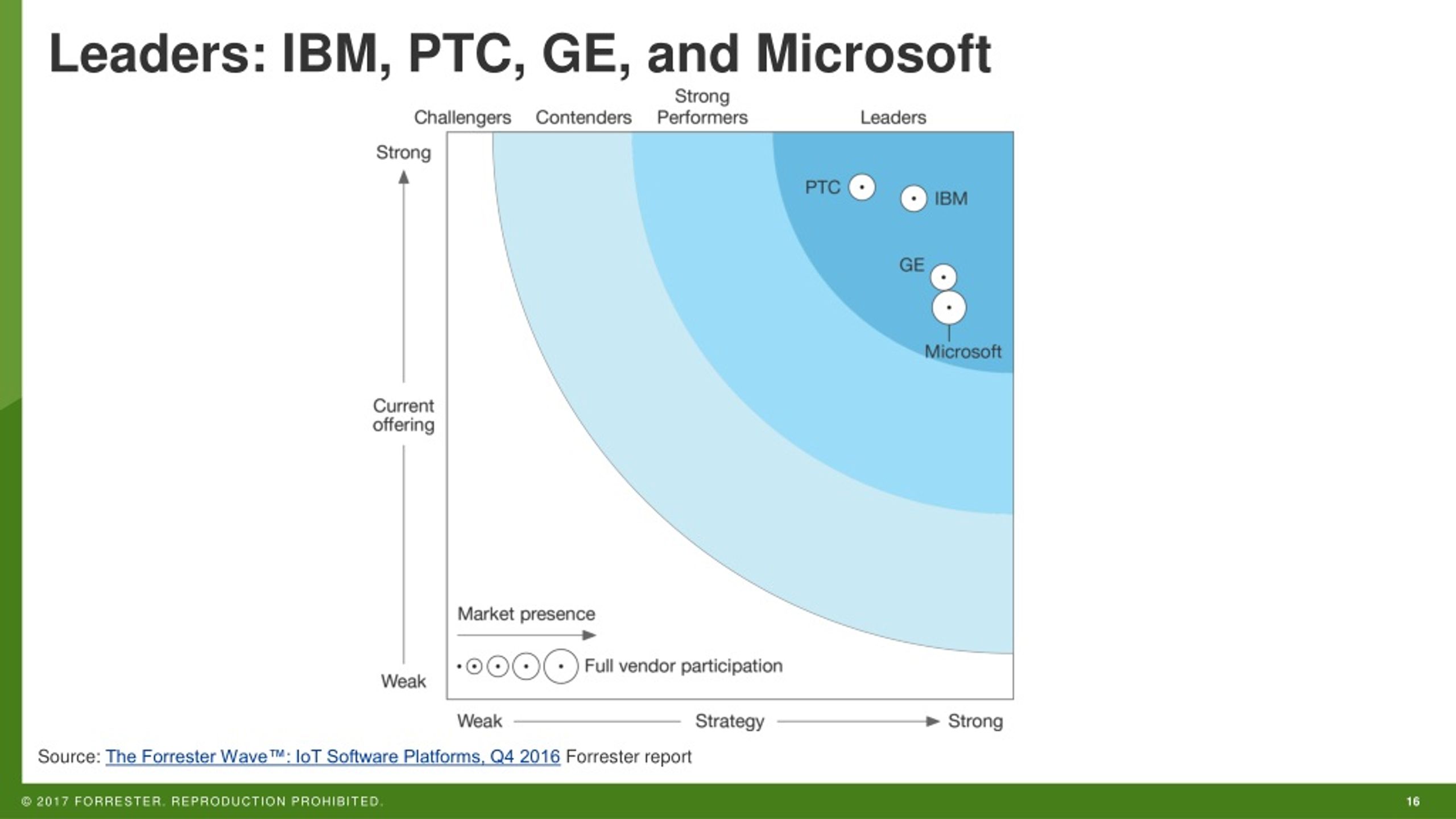 Leaders: IBM, PTC, GE, and Microsoft

Challengers Contenders Strong Performers Leaders

Strong

Current offering

Weak

PTC

IBM

GE

Microsoft

Market presence

Full vendor participation

Weak Strategy Strong

Source: The Forrester Wave™: IoT Software Platforms, Q4 2016 Forrester report

© 2017 FORRESTER. REPRODUCTION PROHIBITED.

16